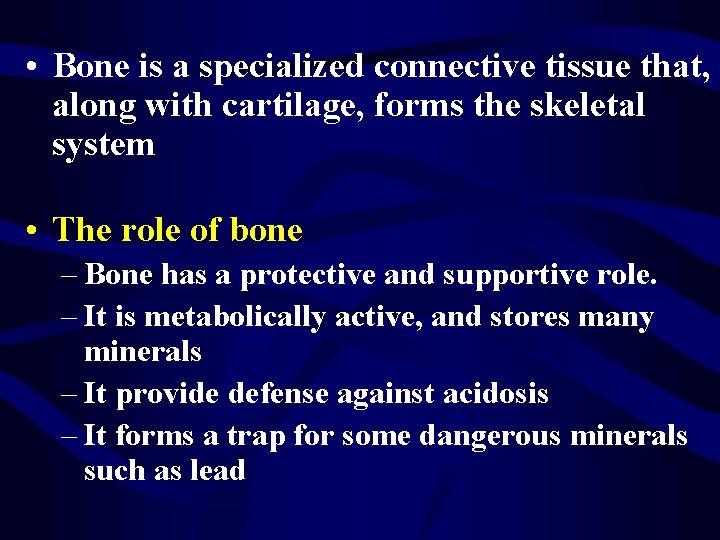 • Bone is a specialized connective tissue that, along with cartilage, forms the skeletal system

• The role of bone
– Bone has a protective and supportive role.
– It is metabolically active, and stores many minerals
– It provide defense against acidosis
– It forms a trap for some dangerous minerals such as lead